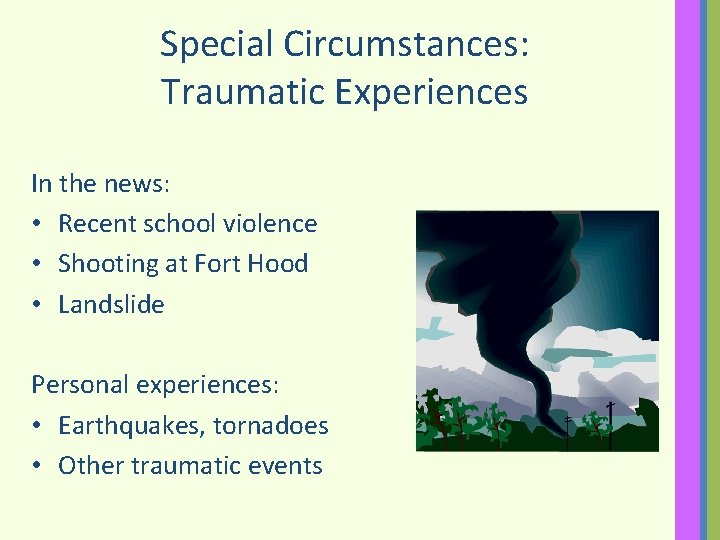 Special Circumstances:
Traumatic Experiences

In the news:
• Recent school violence
• Shooting at Fort Hood
• Landslide

Personal experiences:
• Earthquakes, tornadoes
• Other traumatic events